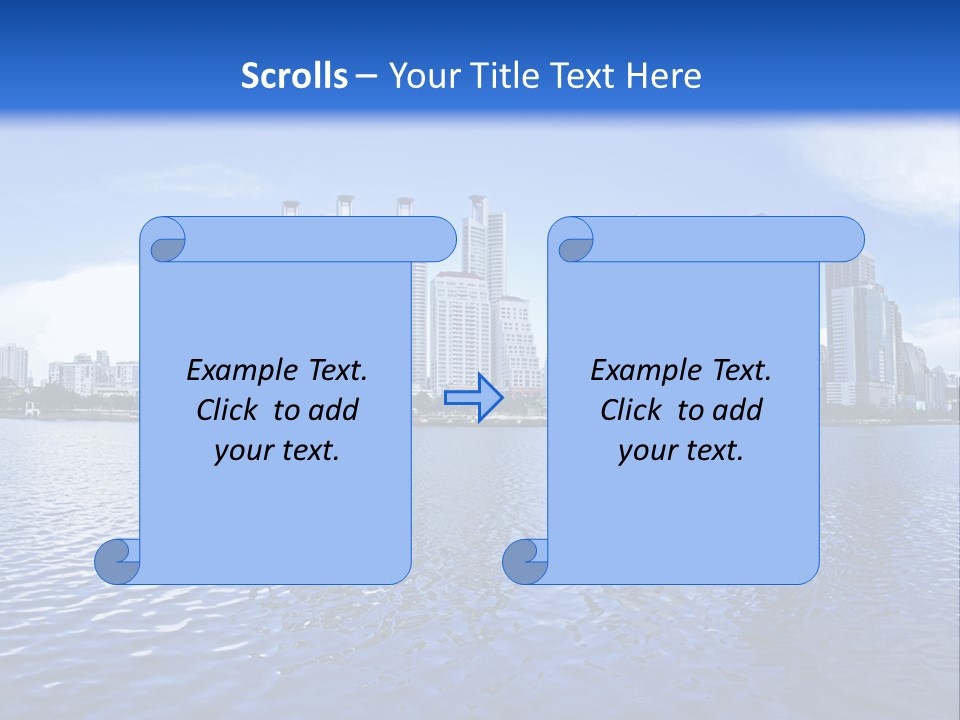 Scrolls – Your Title Text Here

Example Text. Click to add your text.

Example Text. Click to add your text.